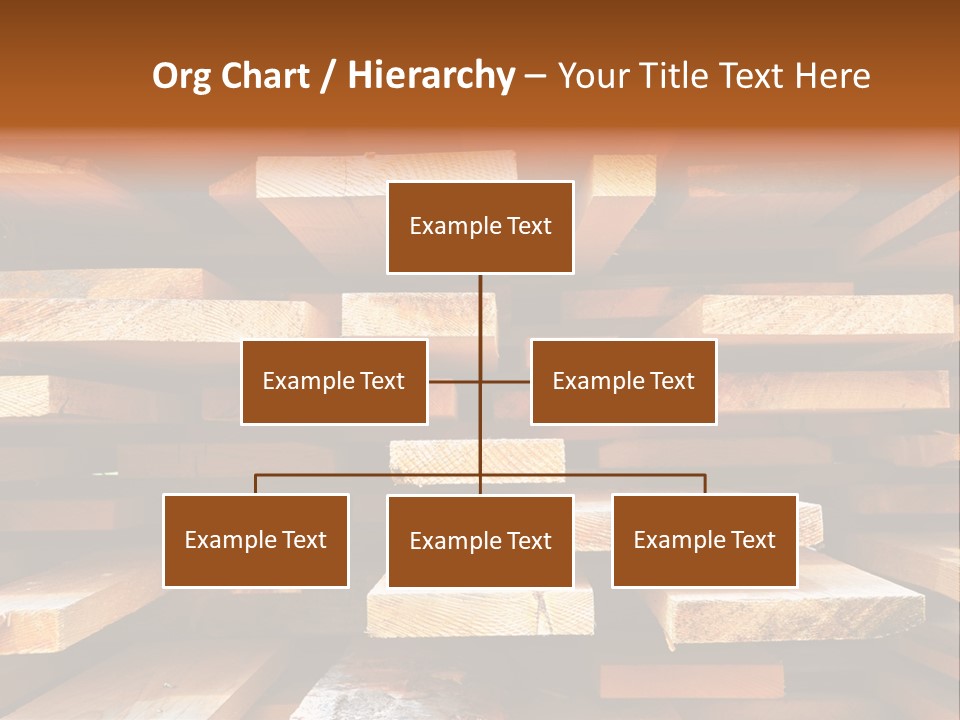 Org Chart / Hierarchy – Your Title Text Here

Example Text

Example Text

Example Text

Example Text

Example Text

Example Text